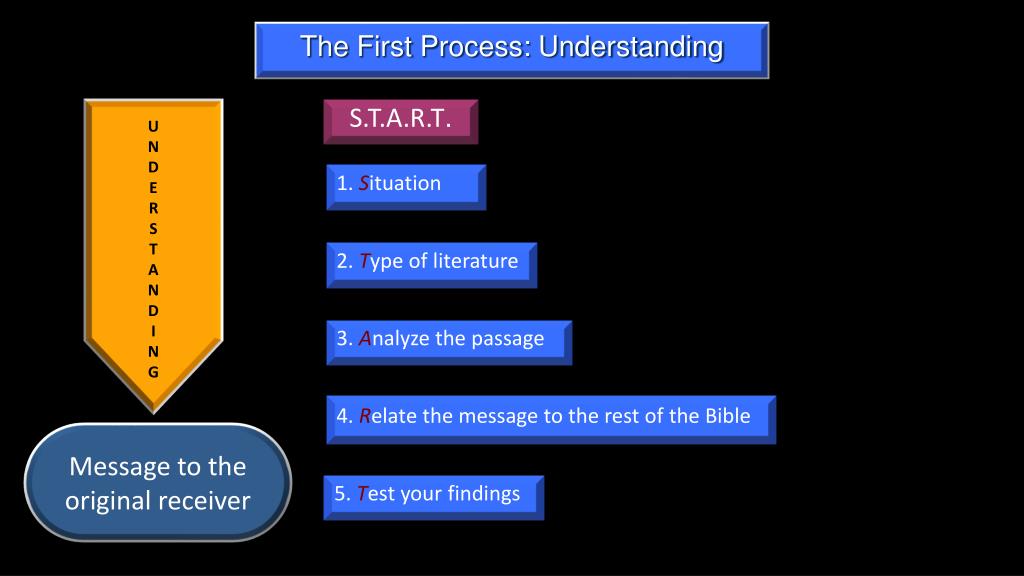 The First Process: Understanding

U
N
D
E
R
S
T
A
N
D
I
N
G

Message to the original receiver

S.T.A.R.T.

1. Situation

2. Type of literature

3. Analyze the passage

4. Relate the message to the rest of the Bible

5. Test your findings